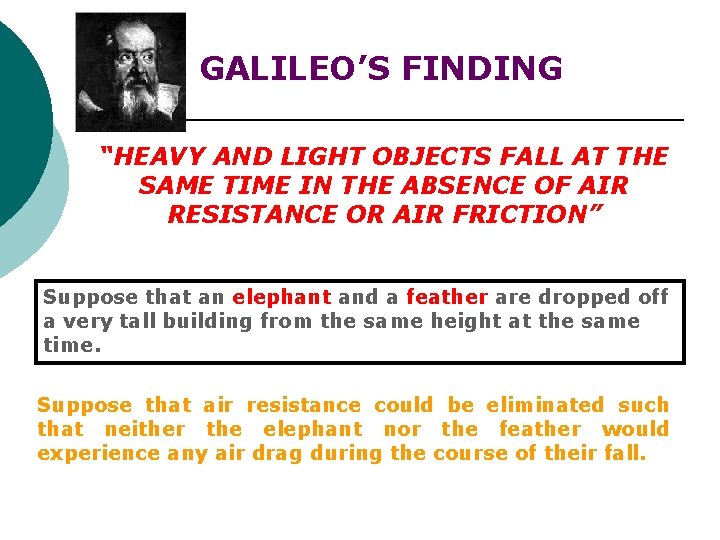 GALILEO'S FINDING

"HEAVY AND LIGHT OBJECTS FALL AT THE SAME TIME IN THE ABSENCE OF AIR RESISTANCE OR AIR FRICTION"

Suppose that an elephant and a feather are dropped off a very tall building from the same height at the same time.

Suppose that air resistance could be eliminated such that neither the elephant nor the feather would experience any air drag during the course of their fall.